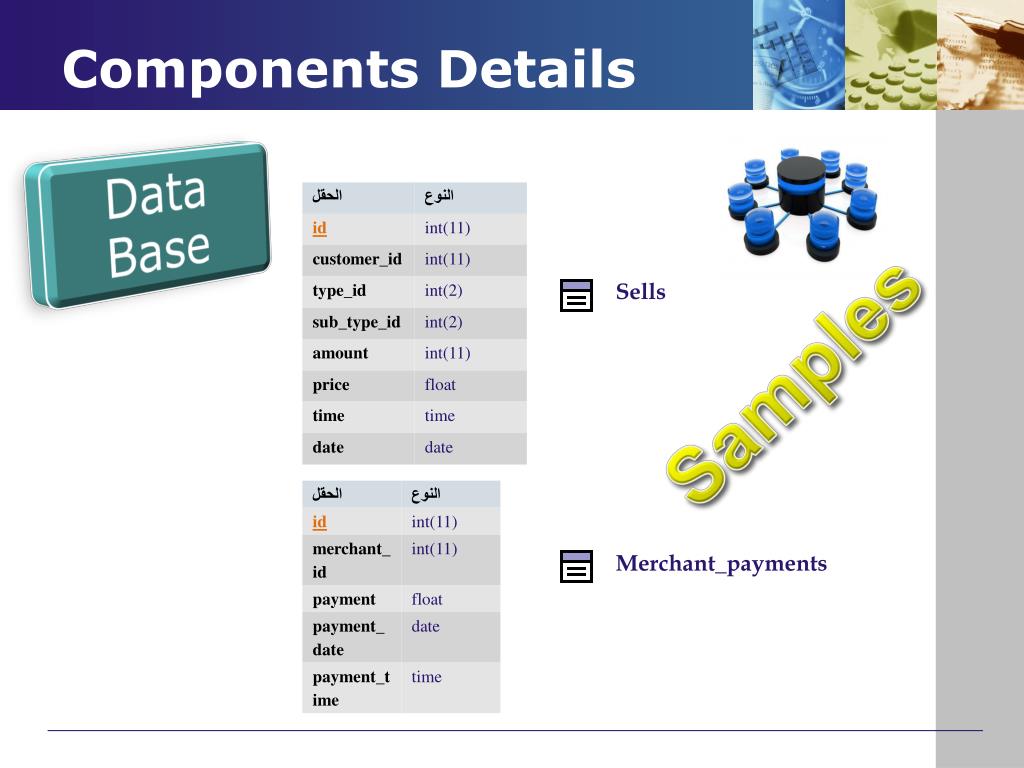 Components Details

Data Base

| الحقل | النوع |
|---|---|
| id | int(11) |
| customer_id | int(11) |
| type_id | int(2) |
| sub_type_id | int(2) |
| amount | int(11) |
| price | float |
| time | time |
| date | date |

Sells

Samples

| الحقل | النوع |
|---|---|
| id | int(11) |
| merchant_id | int(11) |
| payment | float |
| payment_date | date |
| payment_time | time |

Merchant_payments